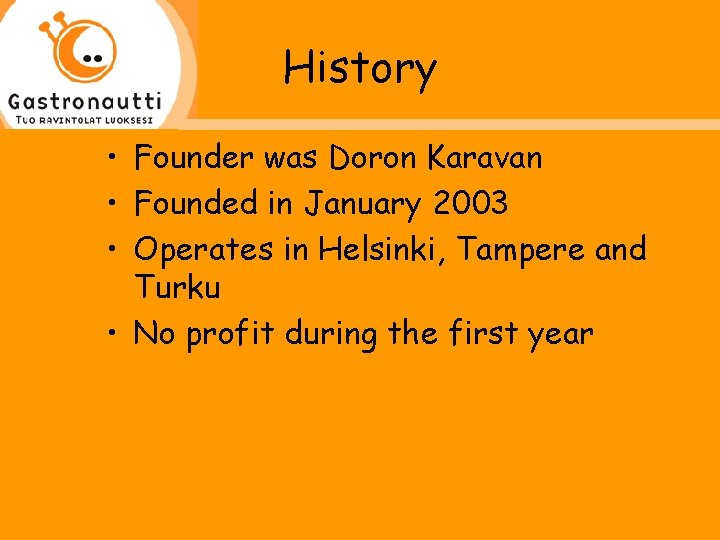 Gastronautti
TUO RAVINTOLAT LUOKSESI

History

• Founder was Doron Karavan
• Founded in January 2003
• Operates in Helsinki, Tampere and Turku
• No profit during the first year